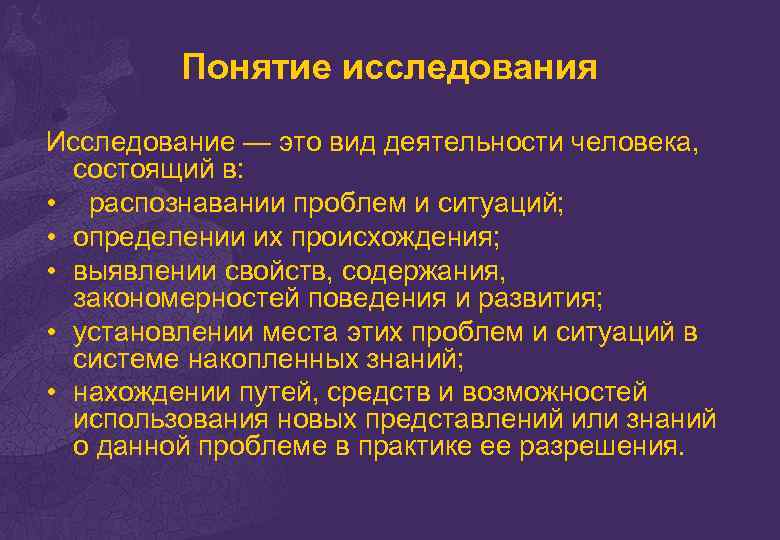 Понятие исследования

Исследование — это вид деятельности человека, состоящий в:
• распознавании проблем и ситуаций;
• определении их происхождения;
• выявлении свойств, содержания, закономерностей поведения и развития;
• установлении места этих проблем и ситуаций в системе накопленных знаний;
• нахождении путей, средств и возможностей использования новых представлений или знаний о данной проблеме в практике ее разрешения.